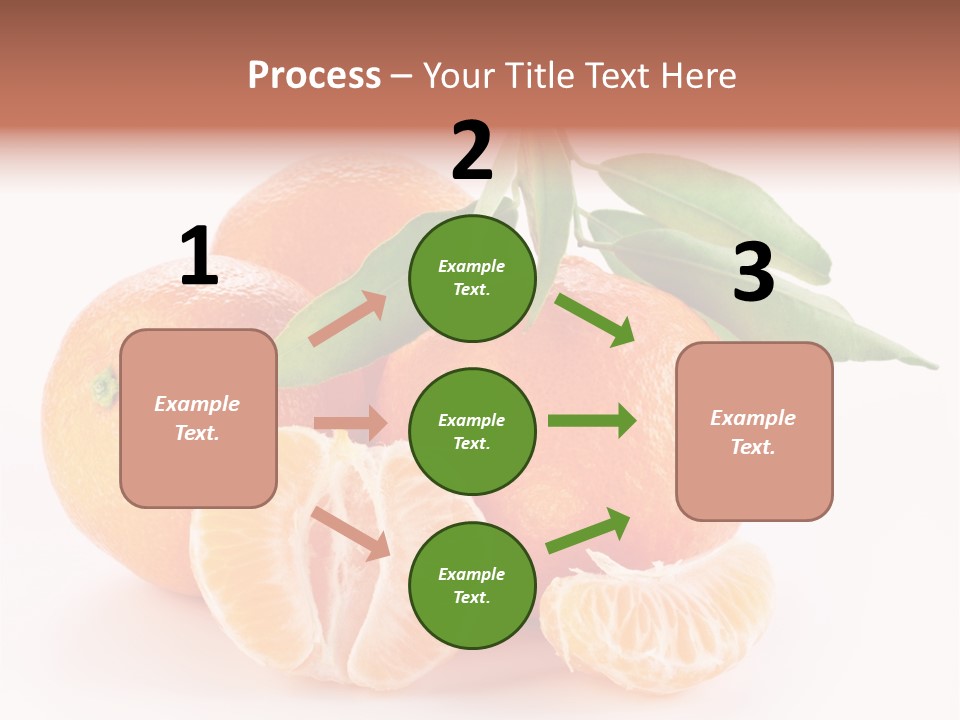 Process – Your Title Text Here

1

Example Text.

2

Example Text.

Example Text.

Example Text.

3

Example Text.